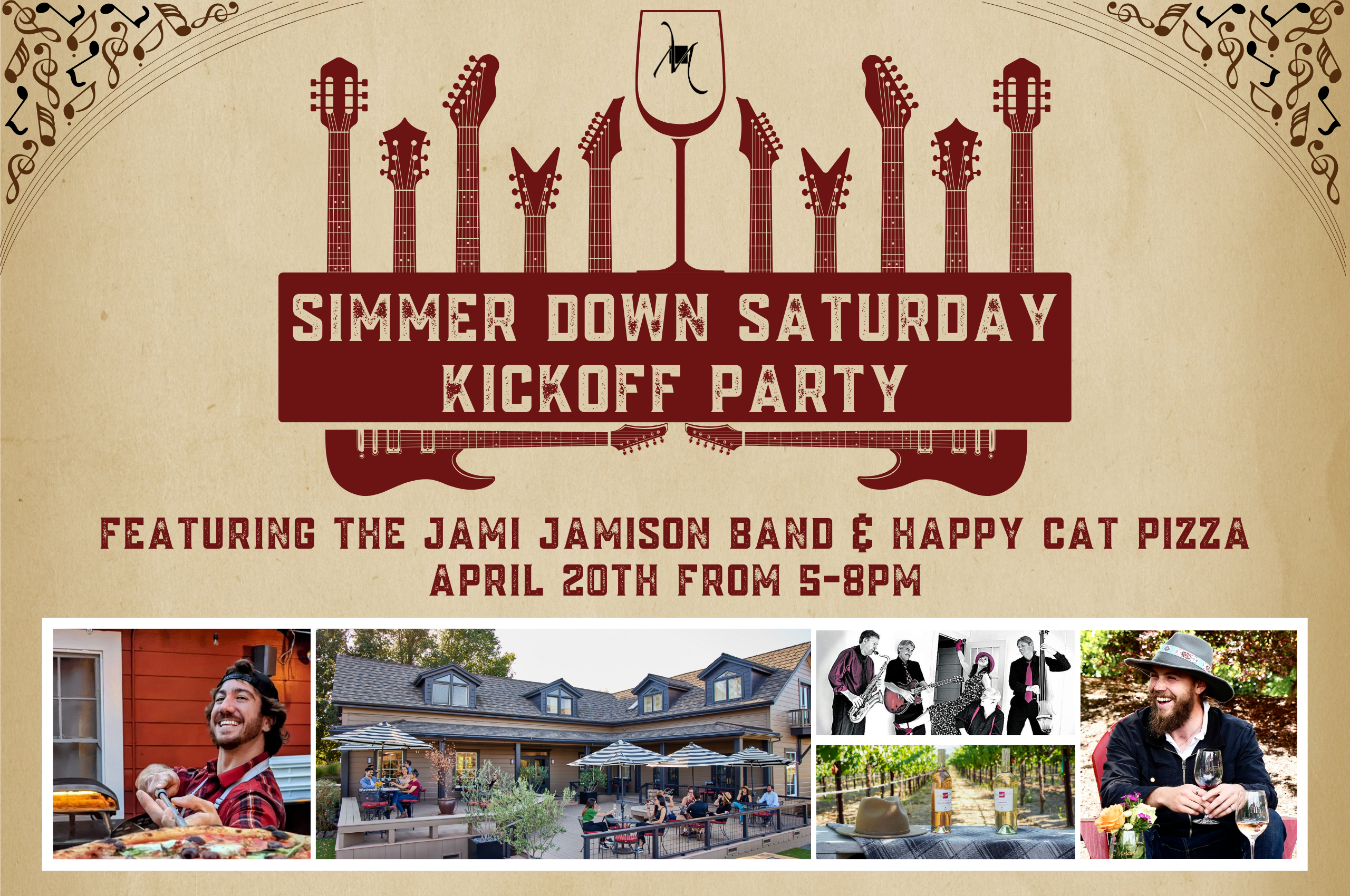 SIMMER DOWN SATURDAY KICKOFF PARTY

FEATURING THE JAMI JAMISON BAND & HAPPY CAT PIZZA
APRIL 20TH FROM 5-8PM